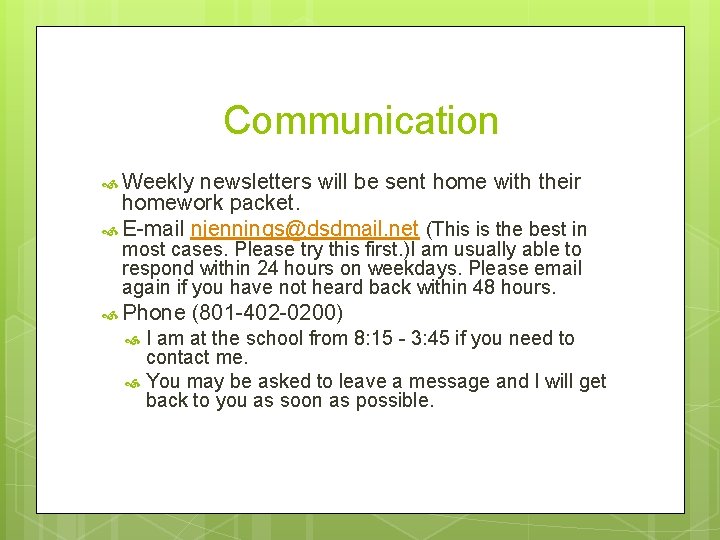 Communication

Weekly newsletters will be sent home with their homework packet.

E-mail njennings@dsdmail.net (This is the best in most cases. Please try this first.)I am usually able to respond within 24 hours on weekdays. Please email again if you have not heard back within 48 hours.

Phone (801-402-0200)

I am at the school from 8:15 - 3:45 if you need to contact me.

You may be asked to leave a message and I will get back to you as soon as possible.